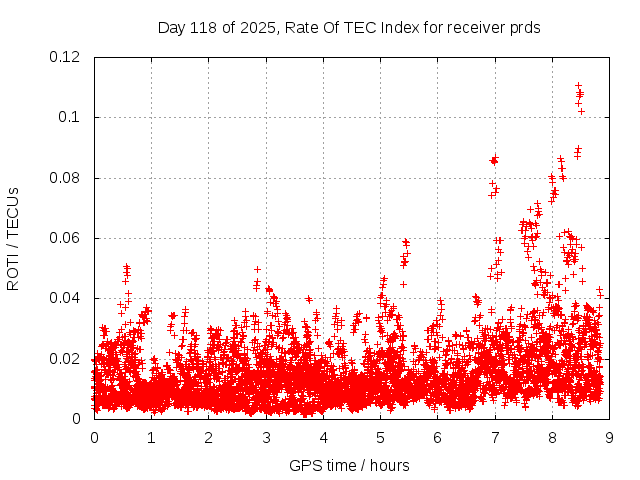 Day 118 of 2025, Rate Of TEC Index for receiver prds

ROTI / TECUs

0.12
0.1
0.08
0.06
0.04
0.02
0

0 1 2 3 4 5 6 7 8 9

GPS time / hours